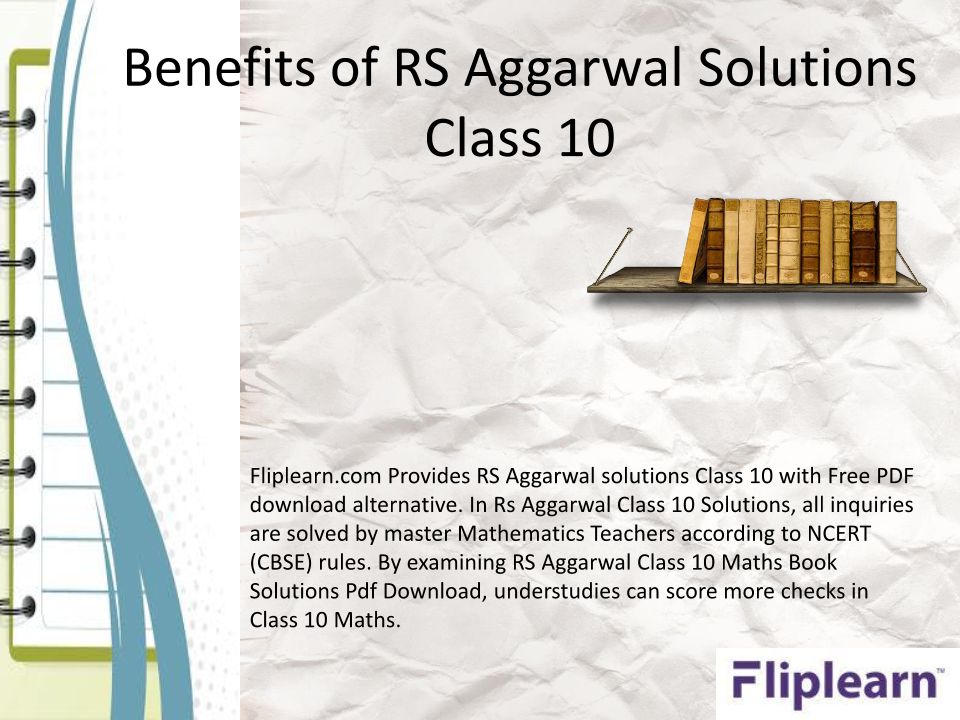 Benefits of RS Aggarwal Solutions Class 10

Fliplearn.com Provides RS Aggarwal solutions Class 10 with Free PDF download alternative. In Rs Aggarwal Class 10 Solutions, all inquiries are solved by master Mathematics Teachers according to NCERT (CBSE) rules. By examining RS Aggarwal Class 10 Maths Book Solutions Pdf Download, understudies can score more checks in Class 10 Maths.

Fliplearn™